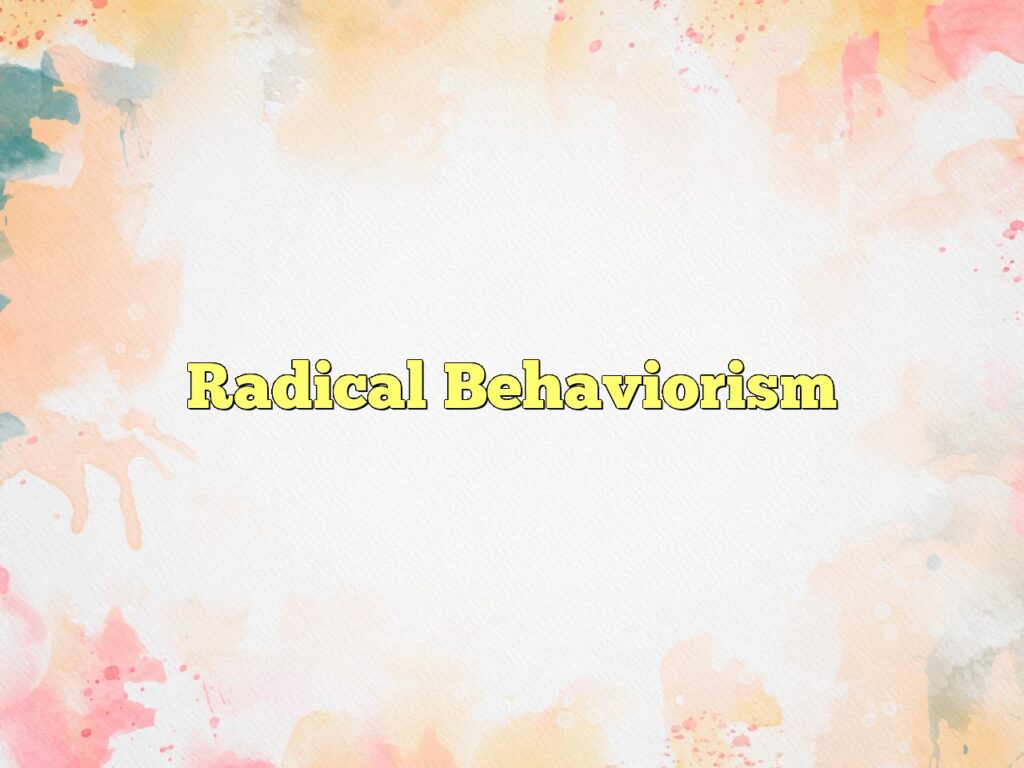 Radical Behaviorism